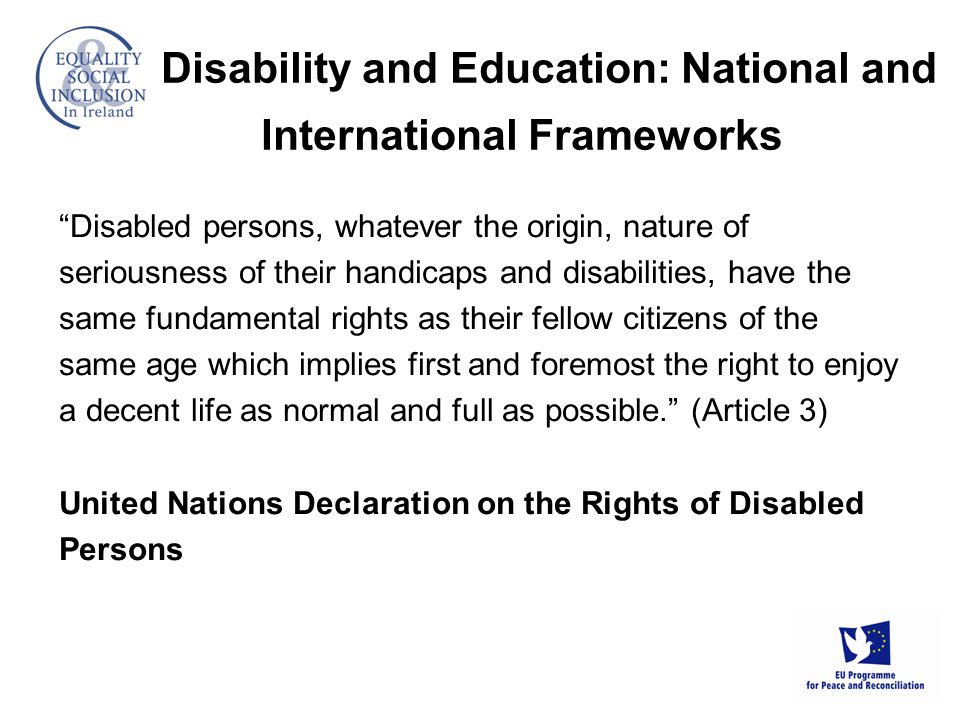 EQUALITY & SOCIAL INCLUSION In Ireland

Disability and Education: National and International Frameworks

“Disabled persons, whatever the origin, nature of seriousness of their handicaps and disabilities, have the same fundamental rights as their fellow citizens of the same age which implies first and foremost the right to enjoy a decent life as normal and full as possible.” (Article 3)

United Nations Declaration on the Rights of Disabled Persons

EU Programme for Peace and Reconciliation